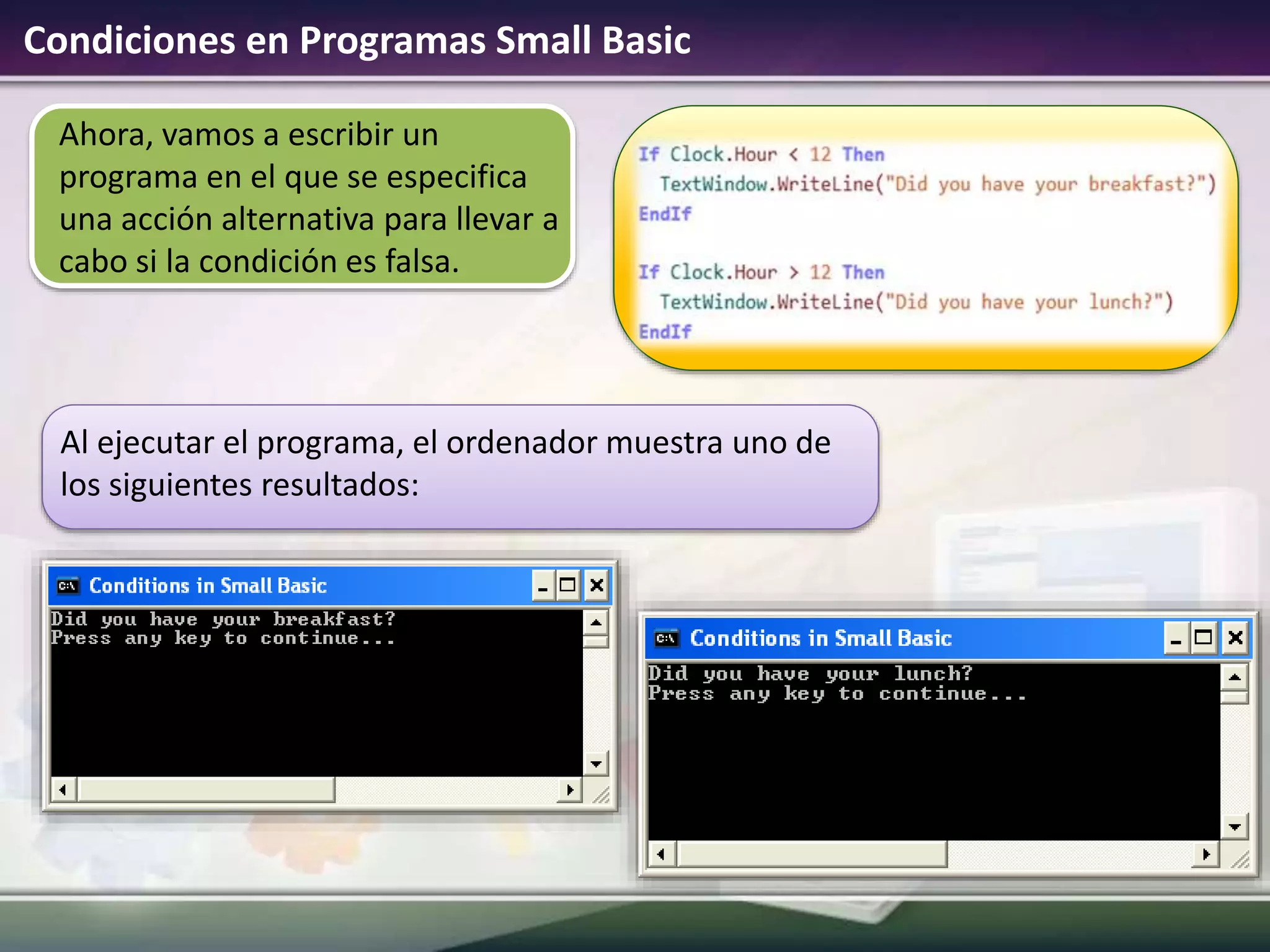 Condiciones en Programas Small Basic

Ahora, vamos a escribir un programa en el que se especifica una acción alternativa para llevar a cabo si la condición es falsa.

If Clock.Hour < 12 Then
  TextWindow.WriteLine("Did you have your breakfast?")
EndIf

If Clock.Hour > 12 Then
  TextWindow.WriteLine("Did you have your lunch?")
EndIf

Al ejecutar el programa, el ordenador muestra uno de los siguientes resultados:

C:\ Conditions in Small Basic
Did you have your breakfast?
Press any key to continue...

C:\ Conditions in Small Basic
Did you have your lunch?
Press any key to continue...